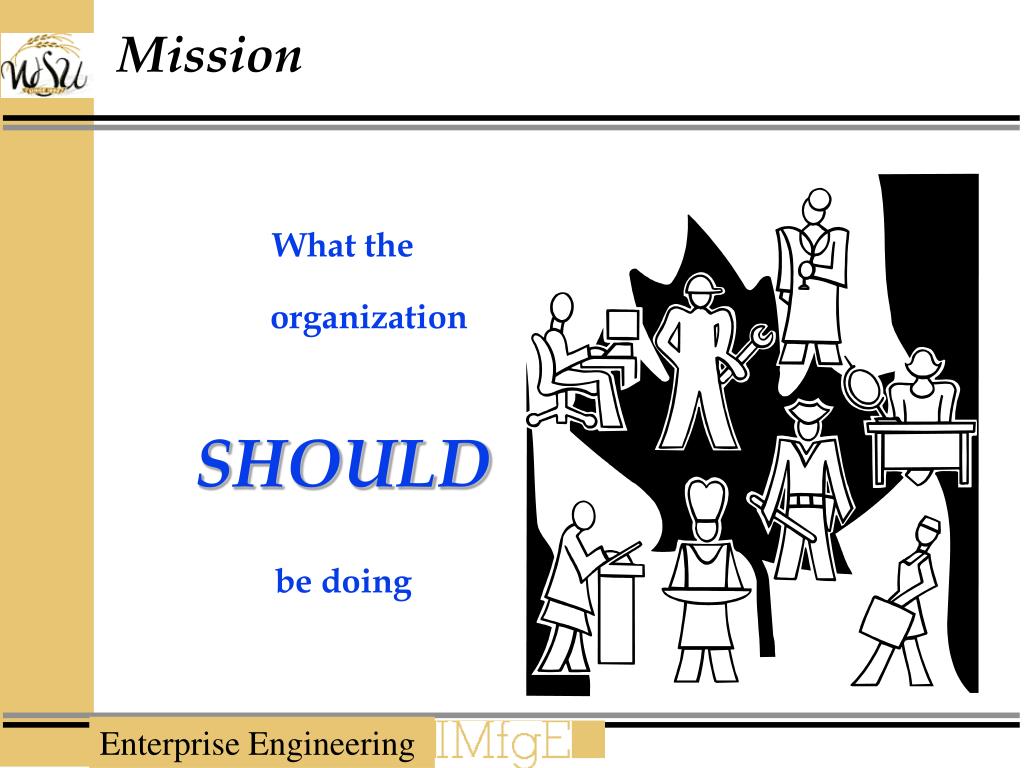 WSU

Mission

What the

organization

SHOULD

be doing

Enterprise Engineering

IMfgE